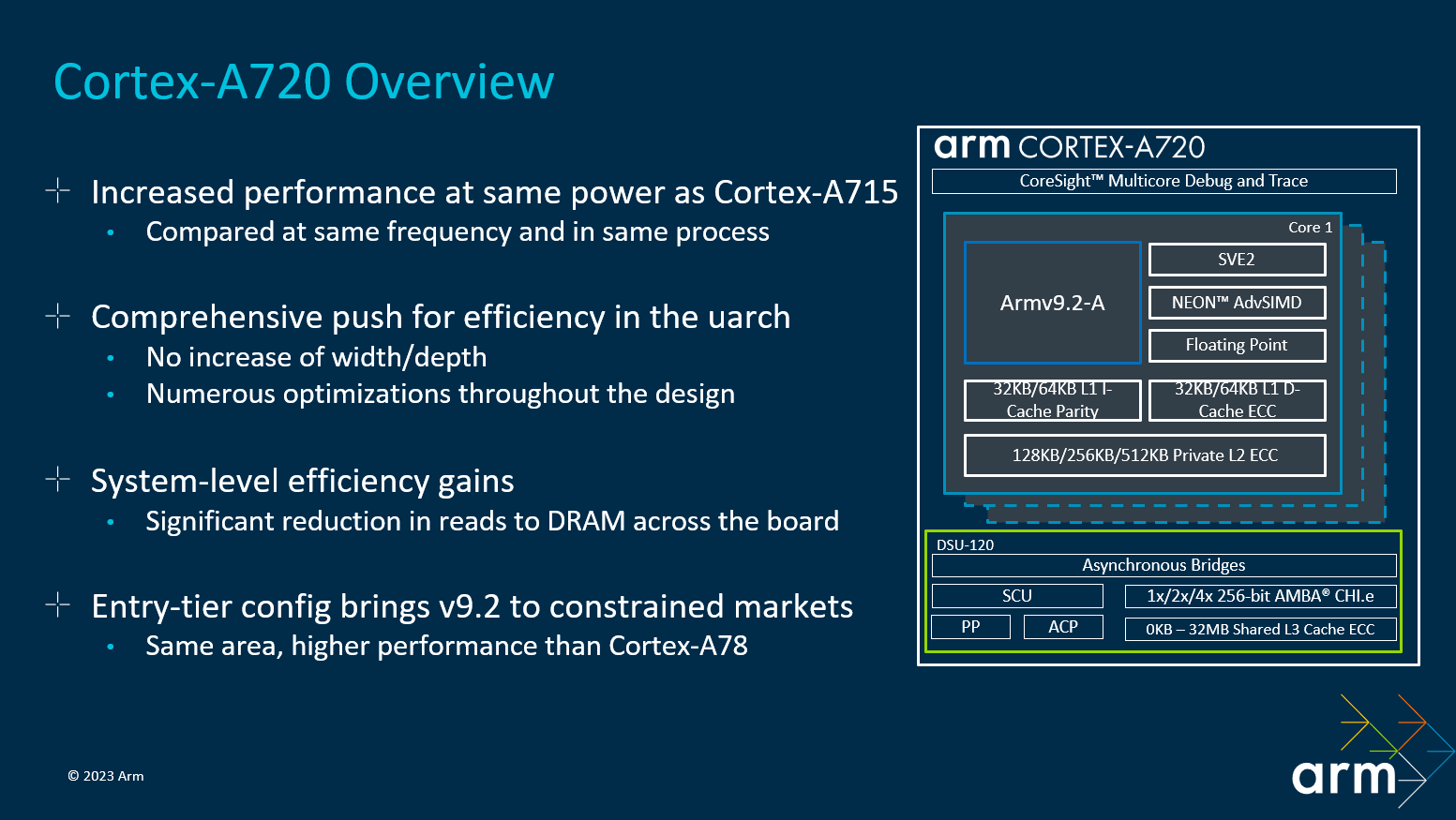 Cortex-A720 Overview

Increased performance at same power as Cortex-A715
• Compared at same frequency and in same process

Comprehensive push for efficiency in the uarch
• No increase of width/depth
• Numerous optimizations throughout the design

System-level efficiency gains
• Significant reduction in reads to DRAM across the board

Entry-tier config brings v9.2 to constrained markets
• Same area, higher performance than Cortex-A78

arm CORTEX-A720
CoreSight™ Multicore Debug and Trace
Core 1
Armv9.2-A
SVE2
NEON™ AdvSIMD
Floating Point
32KB/64KB L1 I-Cache Parity
32KB/64KB L1 D-Cache ECC
128KB/256KB/512KB Private L2 ECC
DSU-120
Asynchronous Bridges
SCU
1x/2x/4x 256-bit AMBA® CHI.e
PP
ACP
0KB – 32MB Shared L3 Cache ECC

© 2023 Arm

arm